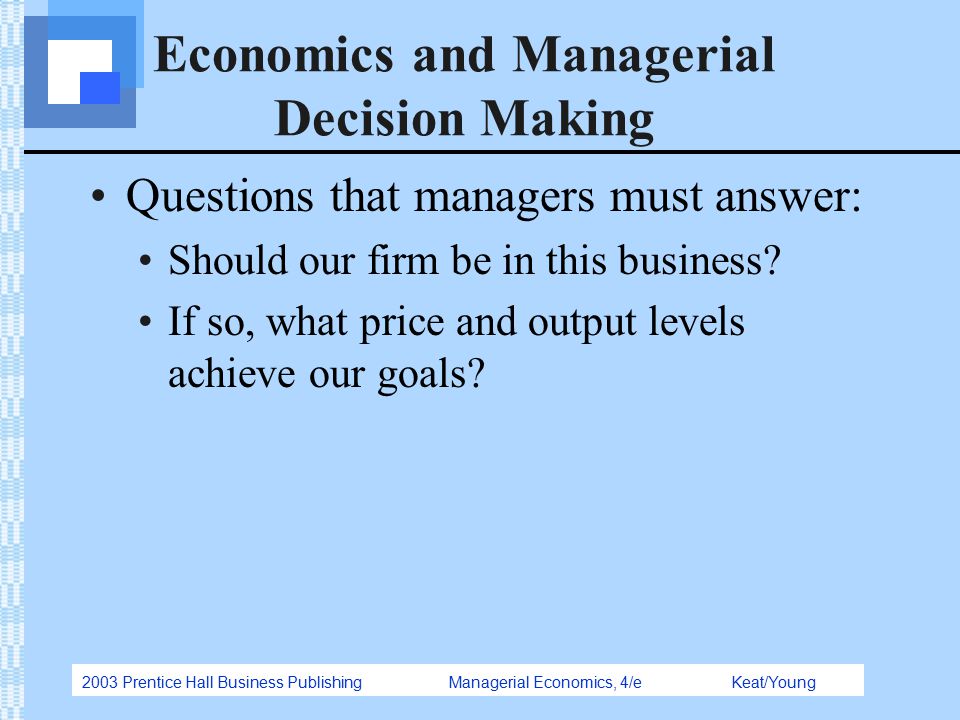 Economics and Managerial Decision Making

• Questions that managers must answer:
  • Should our firm be in this business?
  • If so, what price and output levels achieve our goals?

2003 Prentice Hall Business Publishing Managerial Economics, 4/e Keat/Young